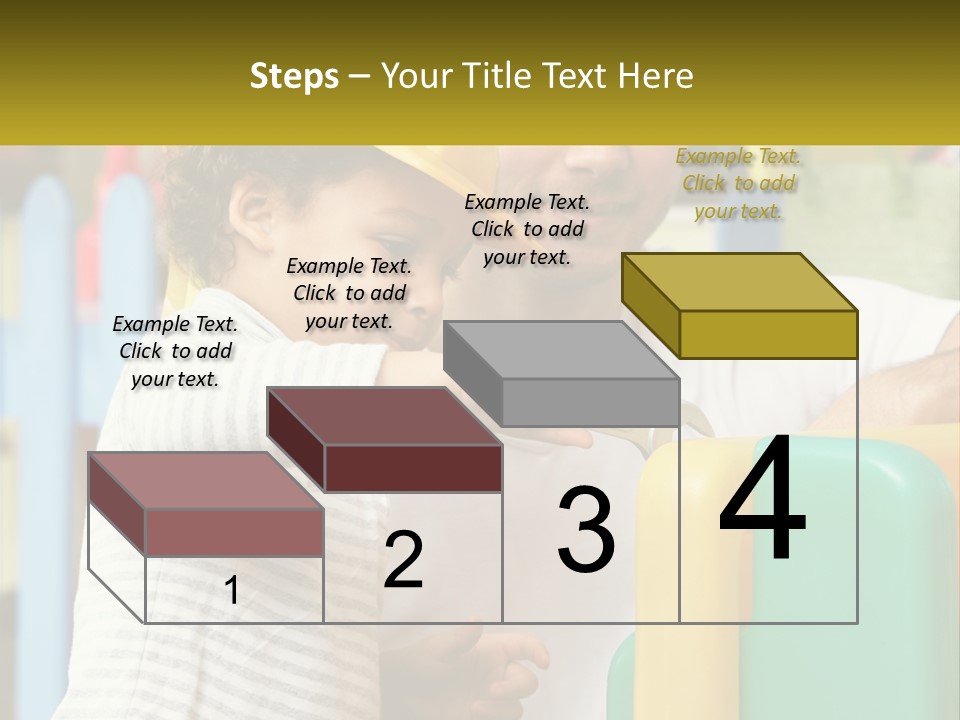 Steps – Your Title Text Here

Example Text. Click to add your text.

Example Text. Click to add your text.

Example Text. Click to add your text.

Example Text. Click to add your text.

1

2

3

4